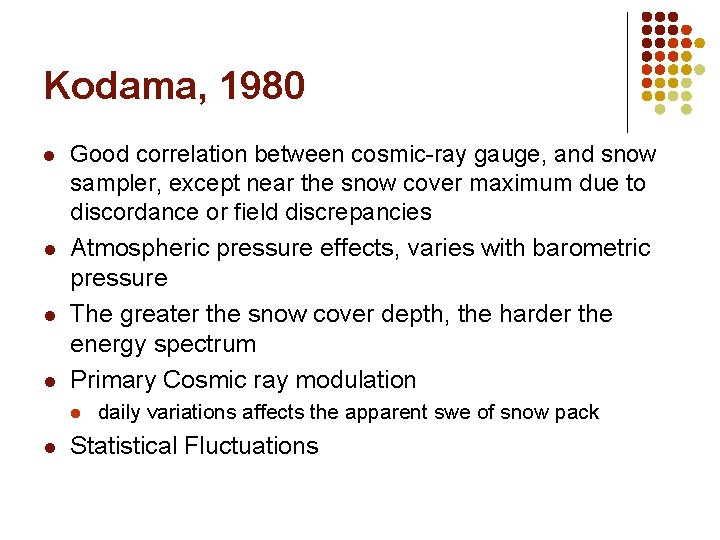 Kodama, 1980

- Good correlation between cosmic-ray gauge, and snow sampler, except near the snow cover maximum due to discordance or field discrepancies
- Atmospheric pressure effects, varies with barometric pressure
- The greater the snow cover depth, the harder the energy spectrum
- Primary Cosmic ray modulation
  - daily variations affects the apparent swe of snow pack
- Statistical Fluctuations